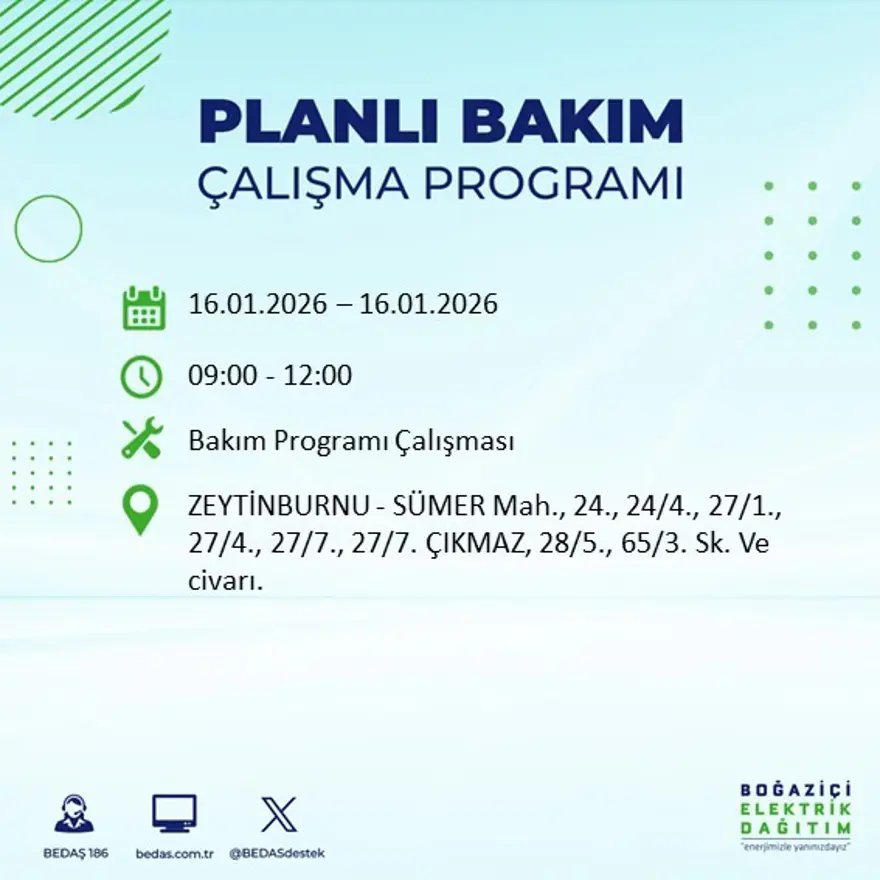 PLANLI BAKIM
ÇALIŞMA PROGRAMI

16.01.2026 – 16.01.2026

09:00 - 12:00

Bakım Programı Çalışması

ZEYTİNBURNU - SÜMER Mah., 24., 24/4., 27/1., 27/4., 27/7., 27/7. ÇIKMAZ, 28/5., 65/3. Sk. Ve civarı.

BEDAŞ 186
bedas.com.tr
@BEDASdestek

BOĞAZİÇİ
ELEKTRİK
DAĞITIM
"enerjimizle yanınızdayız"